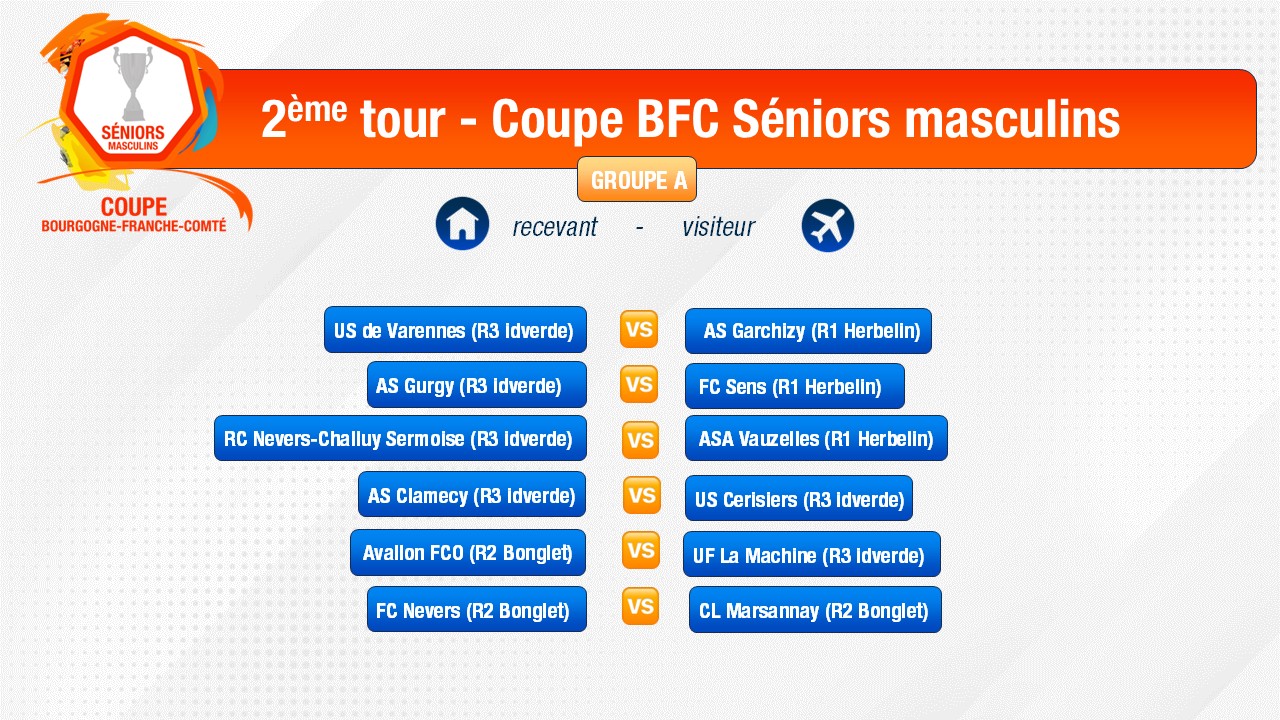 SÉNIORS
MASCULINS
COUPE
BOURGOGNE-FRANCHE-COMTÉ

2ème tour - Coupe BFC Séniors masculins

GROUPE A

recevant - visiteur

US de Varennes (R3 Idverde) VS AS Garchizy (R1 Herbelin)

AS Gurgy (R3 Idverde) VS FC Sens (R1 Herbelin)

RC Nevers-Challuy Sermoise (R3 Idverde) VS ASA Vauzelles (R1 Herbelin)

AS Clamecy (R3 Idverde) VS US Cerisiers (R3 Idverde)

Avallon FCO (R2 Bonglet) VS UF La Machine (R3 Idverde)

FC Nevers (R2 Bonglet) VS CL Marsannay (R2 Bonglet)